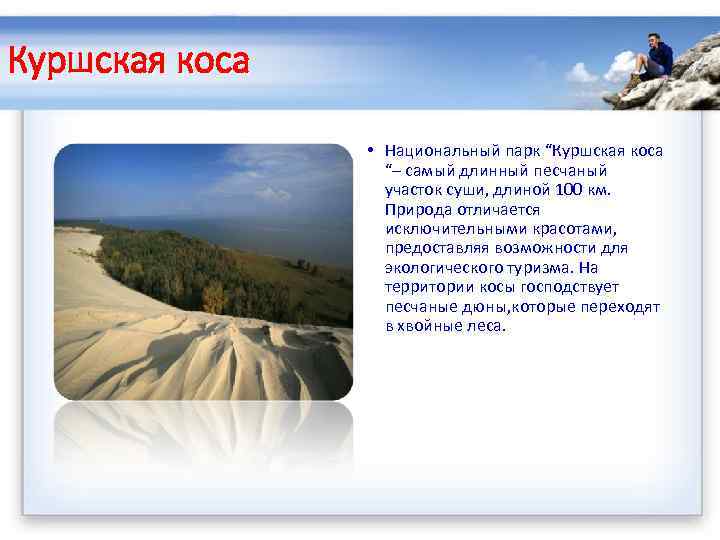 Куршская коса

• Национальный парк “Куршская коса “– самый длинный песчаный участок суши, длиной 100 км. Природа отличается исключительными красотами, предоставляя возможности для экологического туризма. На территории косы господствует песчаные дюны,которые переходят в хвойные леса.